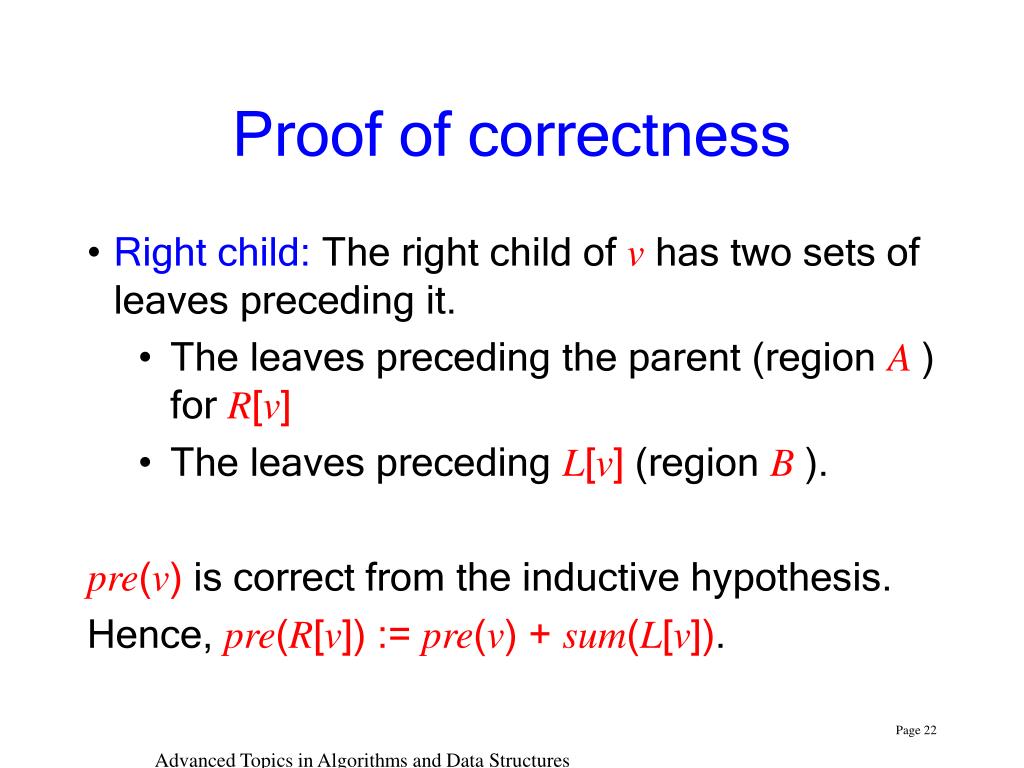 Proof of correctness

• Right child: The right child of $v$ has two sets of leaves preceding it.

• The leaves preceding the parent (region $A$ ) for $R[v]$

• The leaves preceding $L[v]$ (region $B$ ).

$pre(v)$ is correct from the inductive hypothesis.

Hence, $pre(R[v]) := pre(v) + sum(L[v])$.

Page 22

Advanced Topics in Algorithms and Data Structures